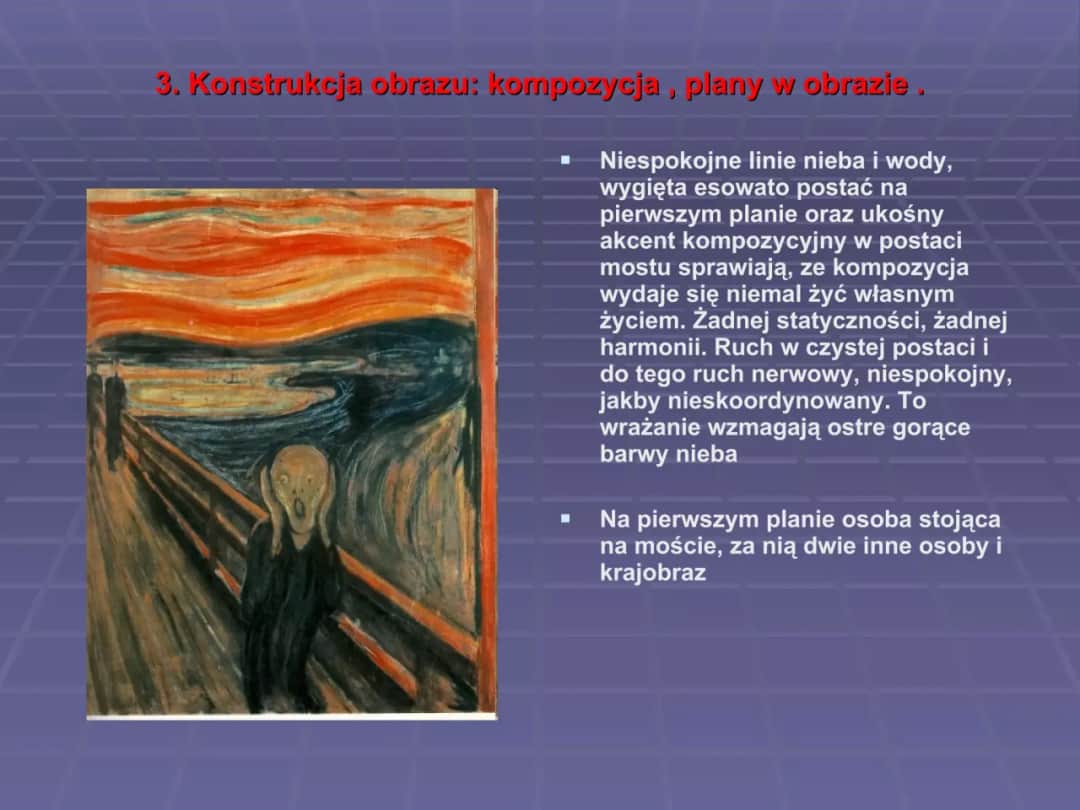 3. Konstrukcja obrazu: kompozycja , plany w obrazie .

▪ Niespokojne linie nieba i wody, wygięta esowato postać na pierwszym planie oraz ukośny akcent kompozycyjny w postaci mostu sprawiają, ze kompozycja wydaje się niemal żyć własnym życiem. Żadnej statyczności, żadnej harmonii. Ruch w czystej postaci i do tego ruch nerwowy, niespokojny, jakby nieskoordynowany. To wrażanie wzmagają ostre gorące barwy nieba

▪ Na pierwszym planie osoba stojąca na moście, za nią dwie inne osoby i krajobraz